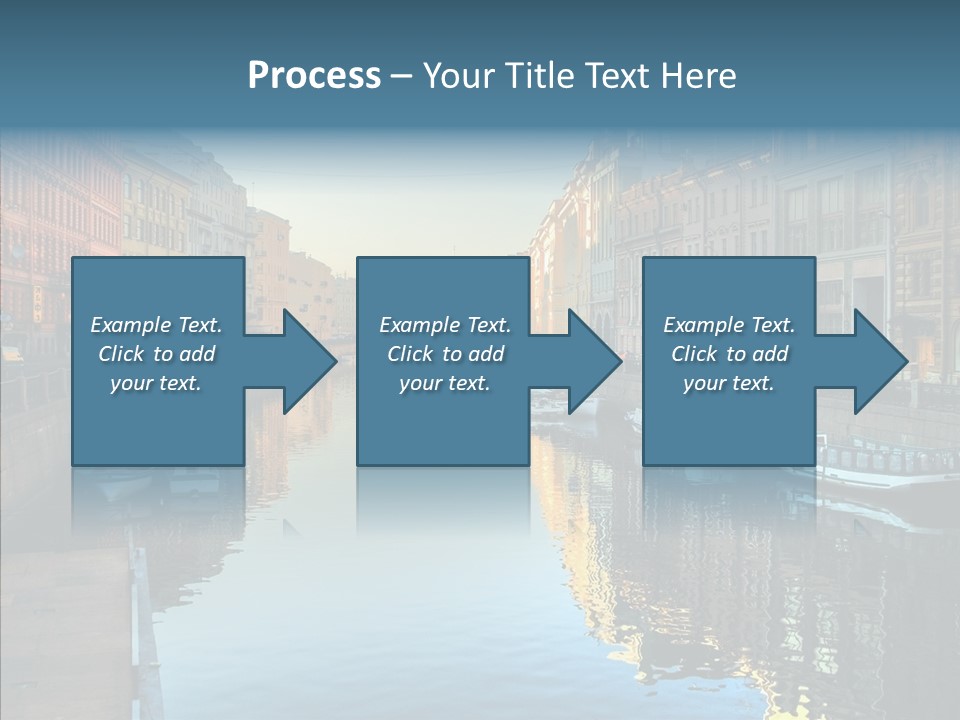 Process – Your Title Text Here

Example Text. Click to add your text.

Example Text. Click to add your text.

Example Text. Click to add your text.